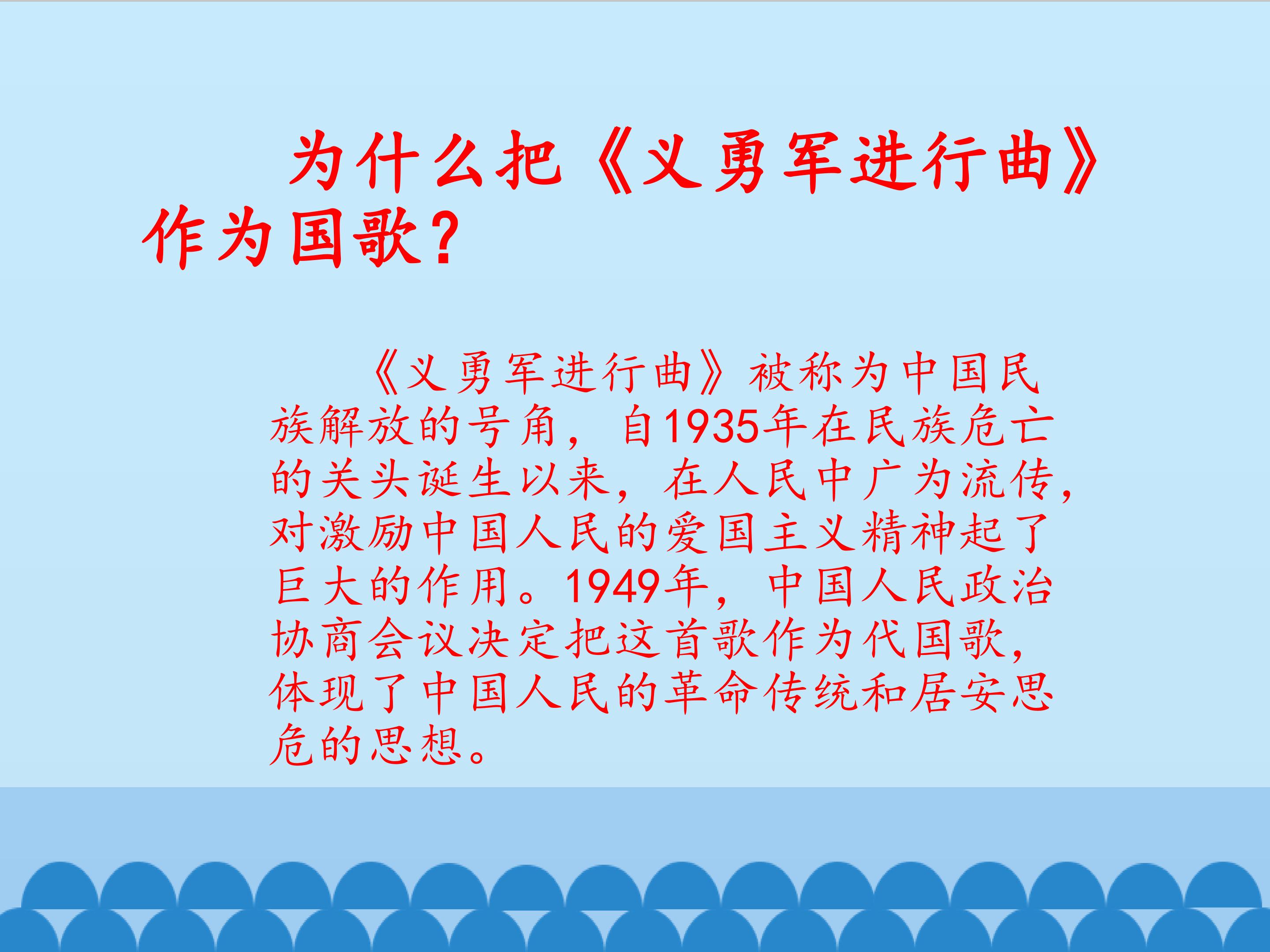 为什么把《义勇军进行曲》作为国歌？

《义勇军进行曲》被称为中国民族解放的号角，自1935年在民族危亡的关头诞生以来，在人民中广为流传，对激励中国人民的爱国主义精神起了巨大的作用。1949年，中国人民政治协商会议决定把这首歌作为代国歌，体现了中国人民的革命传统和居安思危的思想。